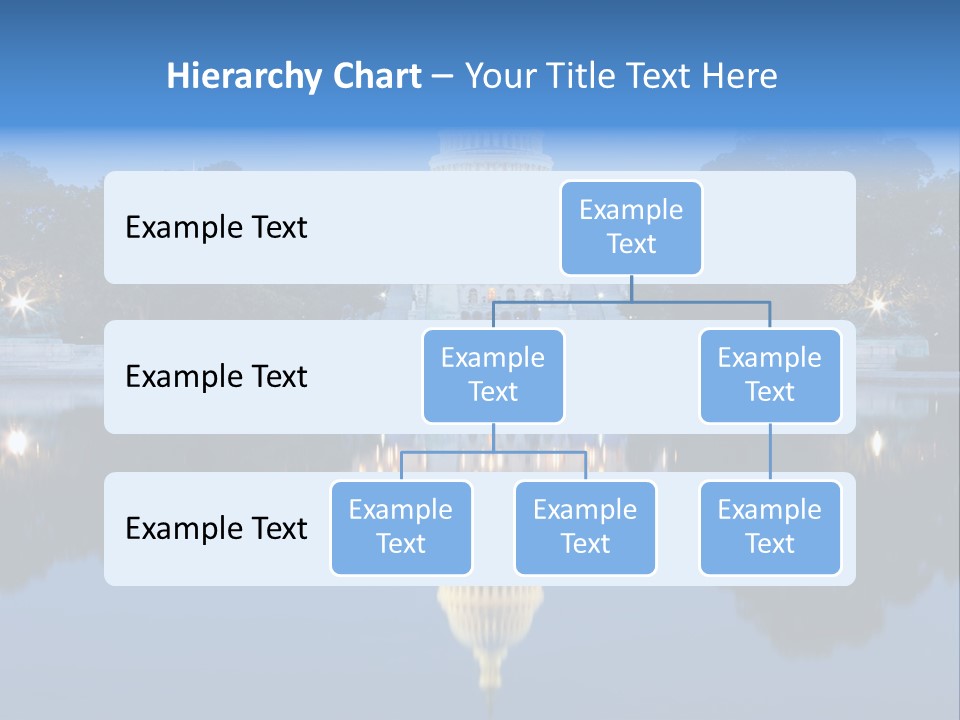 Hierarchy Chart – Your Title Text Here

Example Text

Example Text

Example Text

Example Text

Example Text

Example Text

Example Text

Example Text

Example Text